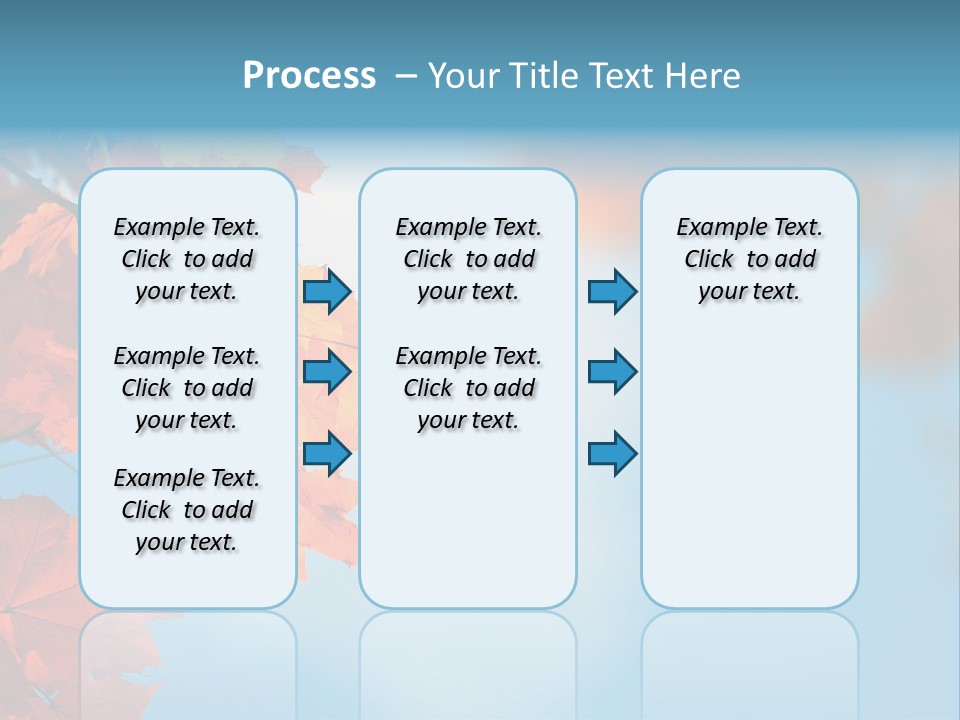 Process – Your Title Text Here

Example Text. Click to add your text.

Example Text. Click to add your text.

Example Text. Click to add your text.

Example Text. Click to add your text.

Example Text. Click to add your text.

Example Text. Click to add your text.